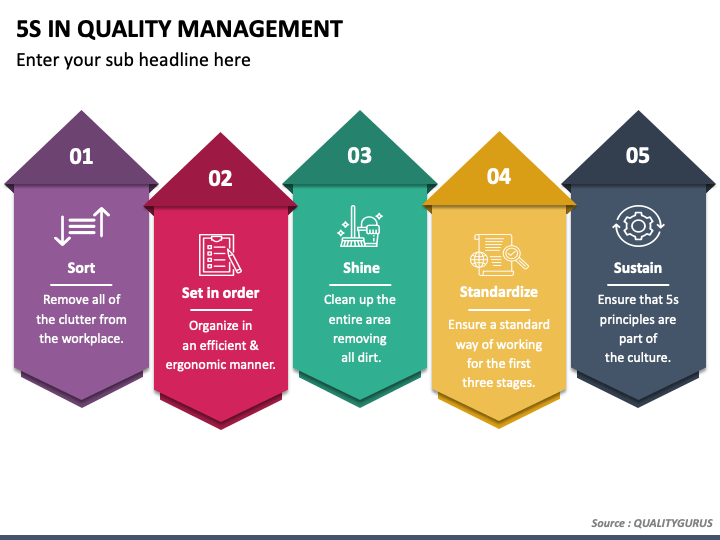 5S IN QUALITY MANAGEMENT

Enter your sub headline here

01

Sort

Remove all of the clutter from the workplace.

02

Set in order

Organize in an efficient & ergonomic manner.

03

Shine

Clean up the entire area removing all dirt.

04

Standardize

Ensure a standard way of working for the first three stages.

05

Sustain

Ensure that 5s principles are part of the culture.

Source : QUALITYGURUS